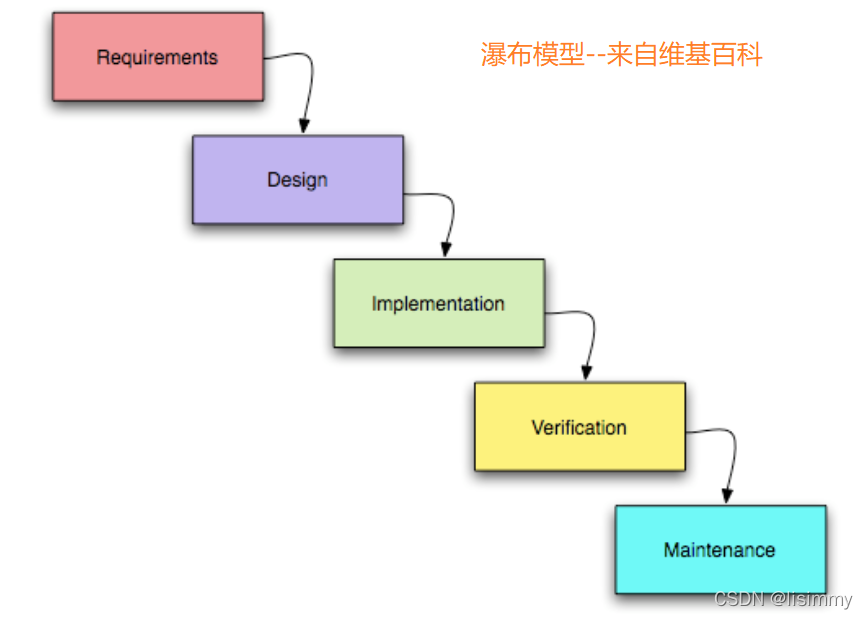 Requirements

瀑布模型--来自维基百科

Design

Implementation

Verification

Maintenance

CSDN @lisimmy